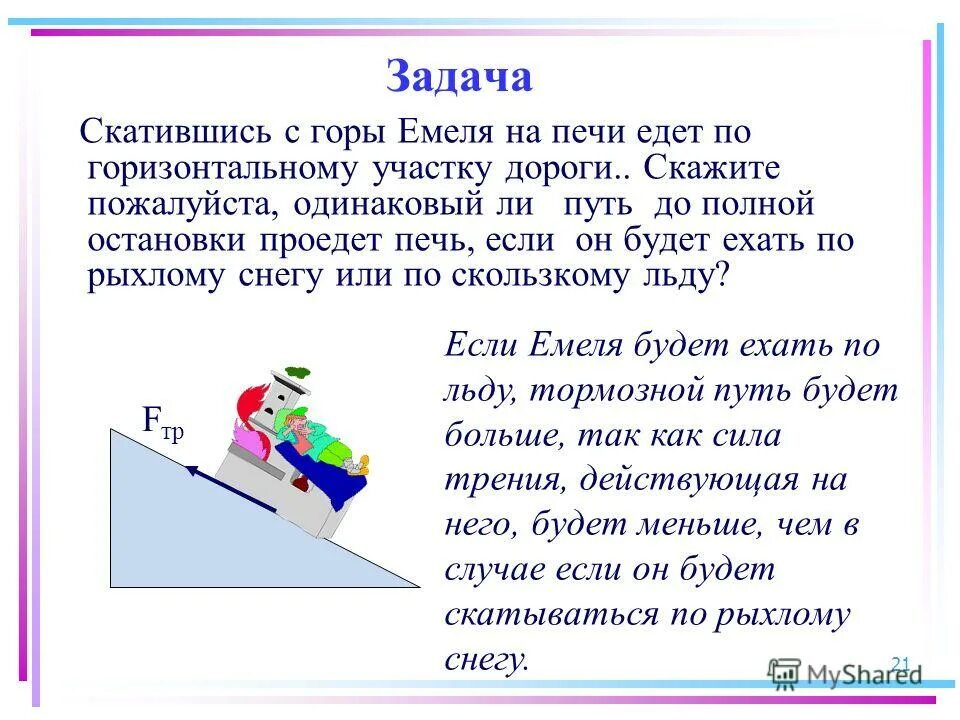 Задача

Скатившись с горы Емеля на печи едет по горизонтальному участку дороги.. Скажите пожалуйста, одинаковый ли путь до полной остановки проедет печь, если он будет ехать по рыхлому снегу или по скользкому льду?

$F_{тр}$

Если Емеля будет ехать по льду, тормозной путь будет больше, так как сила трения, действующая на него, будет меньше, чем в случае если он будет скатываться по рыхлому снегу.

21

MyShared